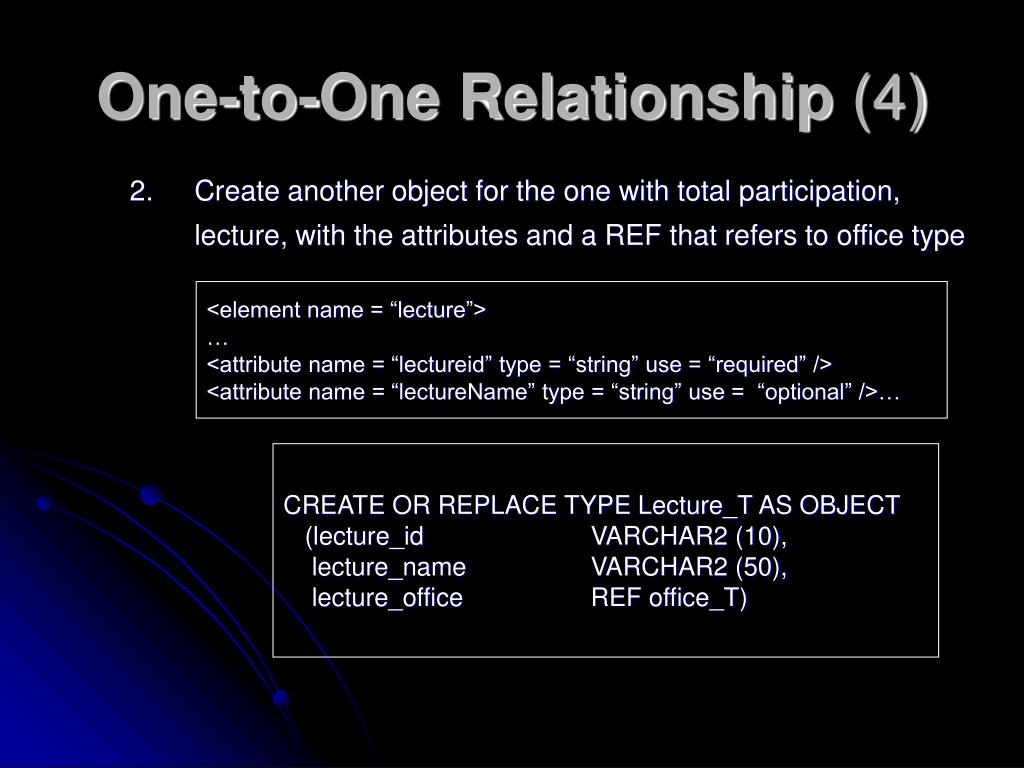 One-to-One Relationship (4)

2. Create another object for the one with total participation, lecture, with the attributes and a REF that refers to office type

<element name = “lecture”>
…
<attribute name = “lectureid” type = “string” use = “required” />
<attribute name = “lectureName” type = “string” use = “optional” />…

CREATE OR REPLACE TYPE Lecture_T AS OBJECT
(lecture_id VARCHAR2 (10),
lecture_name VARCHAR2 (50),
lecture_office REF office_T)